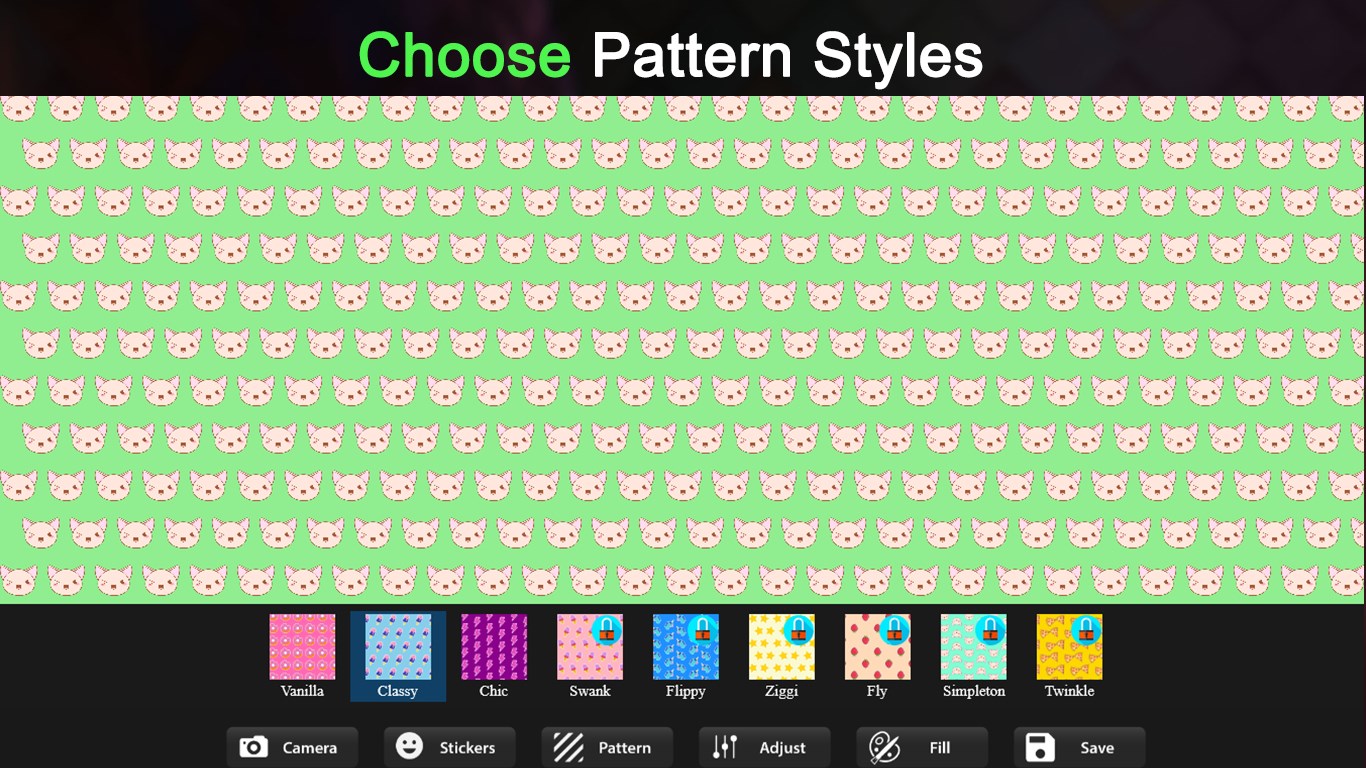 Choose Pattern Styles

Vanilla
Classy
Chic
Swank
Flippy
Ziggi
Fly
Simpleton
Twinkle

Camera
Stickers
Pattern
Adjust
Fill
Save